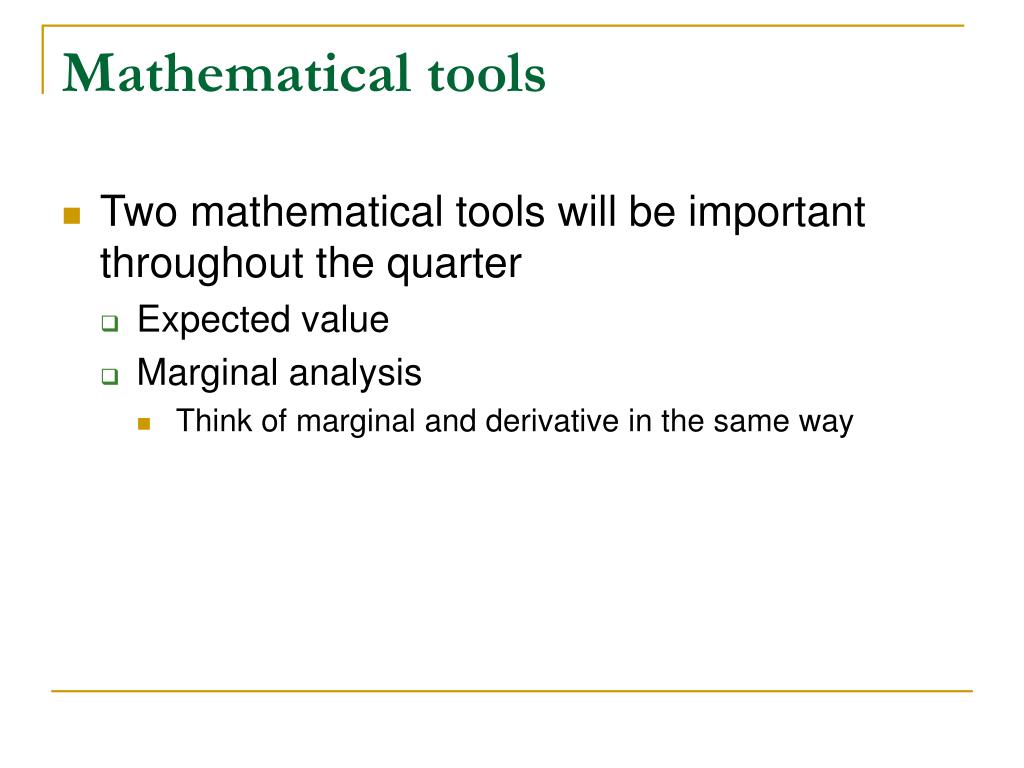 Mathematical tools

Two mathematical tools will be important throughout the quarter

Expected value

Marginal analysis

Think of marginal and derivative in the same way